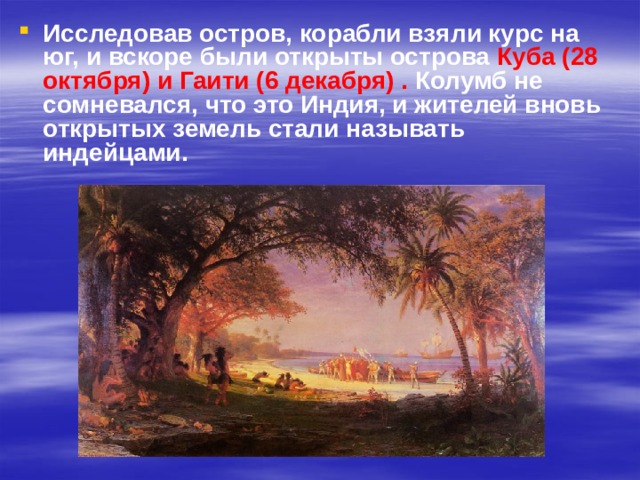 Исследовав остров, корабли взяли курс на юг, и вскоре были открыты острова Куба (28 октября) и Гаити (6 декабря) . Колумб не сомневался, что это Индия, и жителей вновь открытых земель стали называть индейцами.